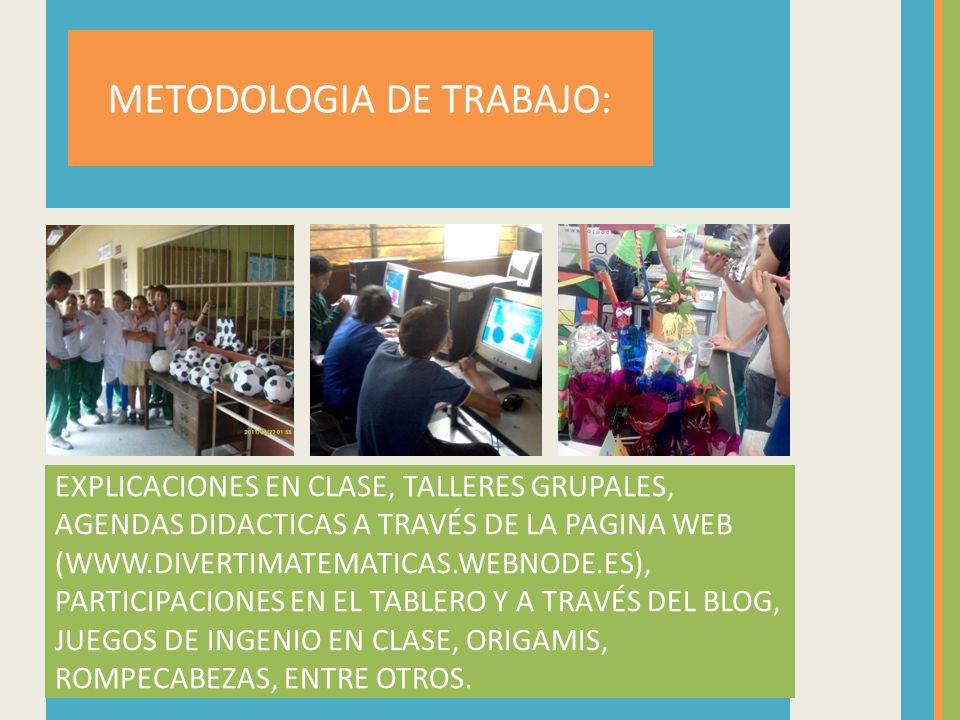 METODOLOGIA DE TRABAJO:

EXPLICACIONES EN CLASE, TALLERES GRUPALES, AGENDAS DIDACTICAS A TRAVÉS DE LA PAGINA WEB (WWW.DIVERTIMATEMATICAS.WEBNODE.ES), PARTICIPACIONES EN EL TABLERO Y A TRAVÉS DEL BLOG, JUEGOS DE INGENIO EN CLASE, ORIGAMIS, ROMPECABEZAS, ENTRE OTROS.